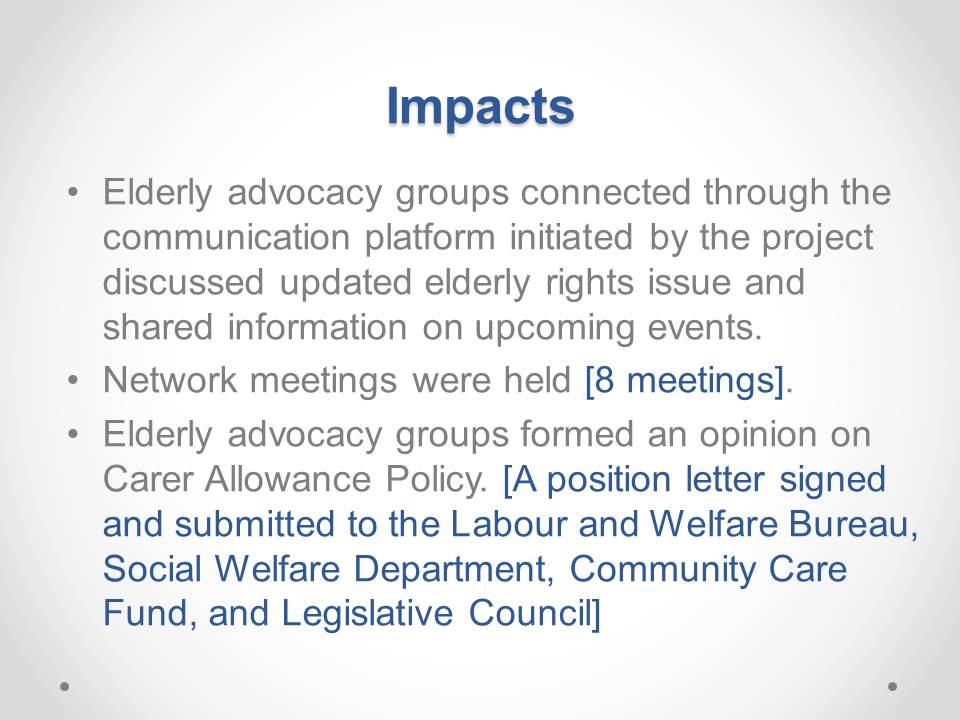 Impacts

• Elderly advocacy groups connected through the communication platform initiated by the project discussed updated elderly rights issue and shared information on upcoming events.
• Network meetings were held [8 meetings].
• Elderly advocacy groups formed an opinion on Carer Allowance Policy. [A position letter signed and submitted to the Labour and Welfare Bureau, Social Welfare Department, Community Care Fund, and Legislative Council]